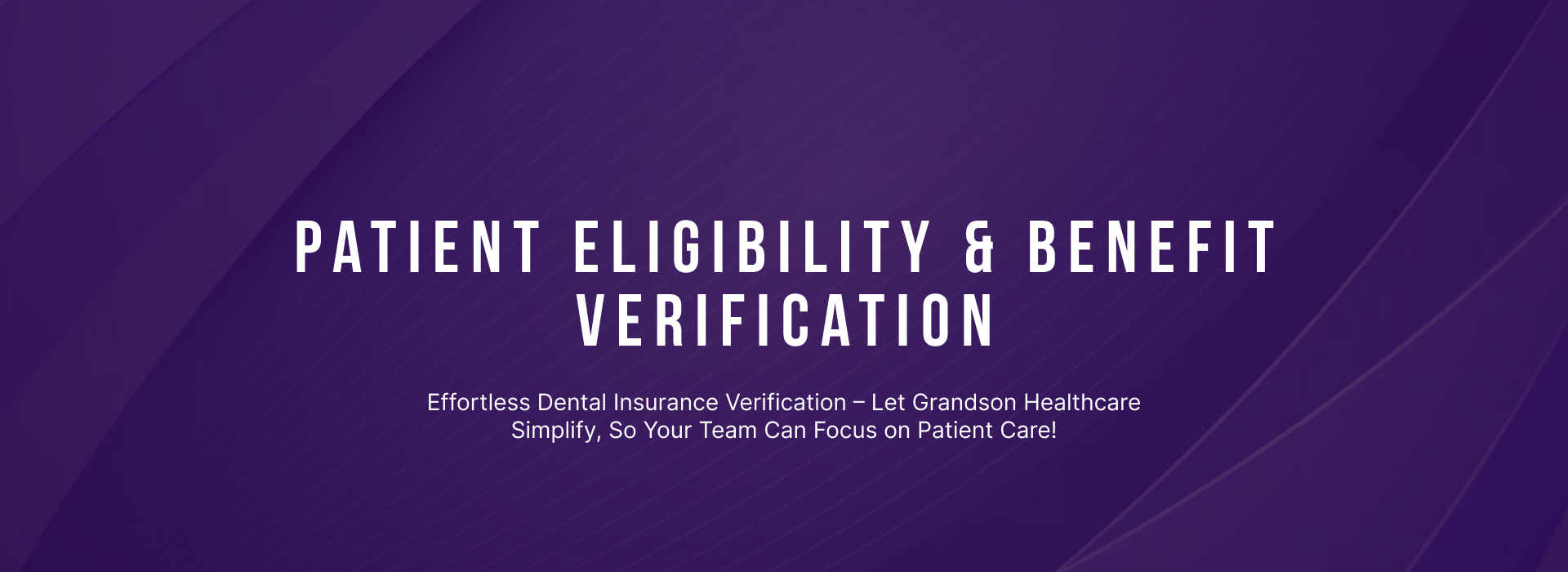 PATIENT ELIGIBILITY & BENEFIT VERIFICATION

Effortless Dental Insurance Verification – Let Grandson Healthcare Simplify, So Your Team Can Focus on Patient Care!